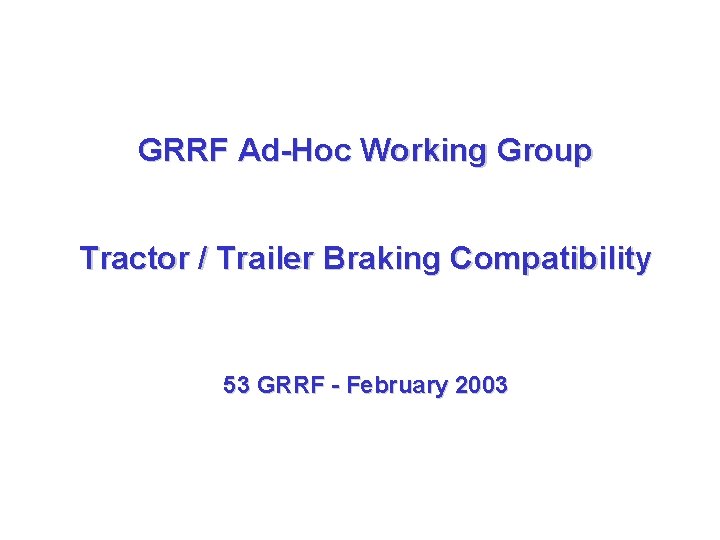 GRRF Ad-Hoc Working Group

Tractor / Trailer Braking Compatibility

53 GRRF - February 2003